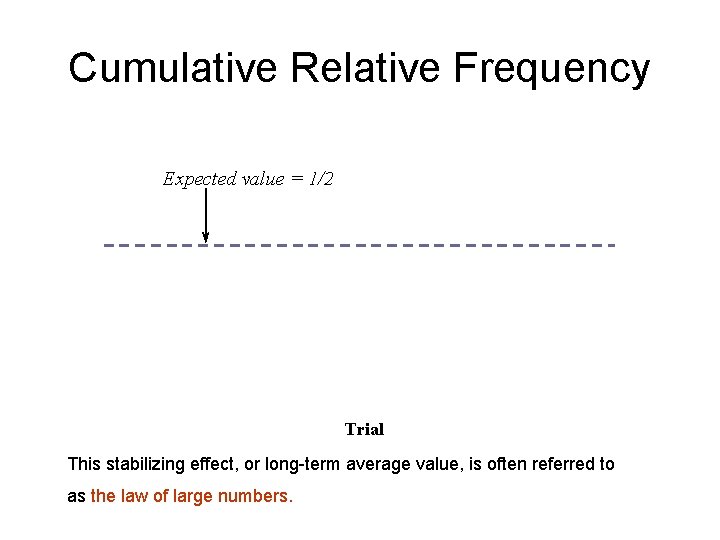 Cumulative Relative Frequency

Expected value = 1/2

Trial

This stabilizing effect, or long-term average value, is often referred to as the law of large numbers.